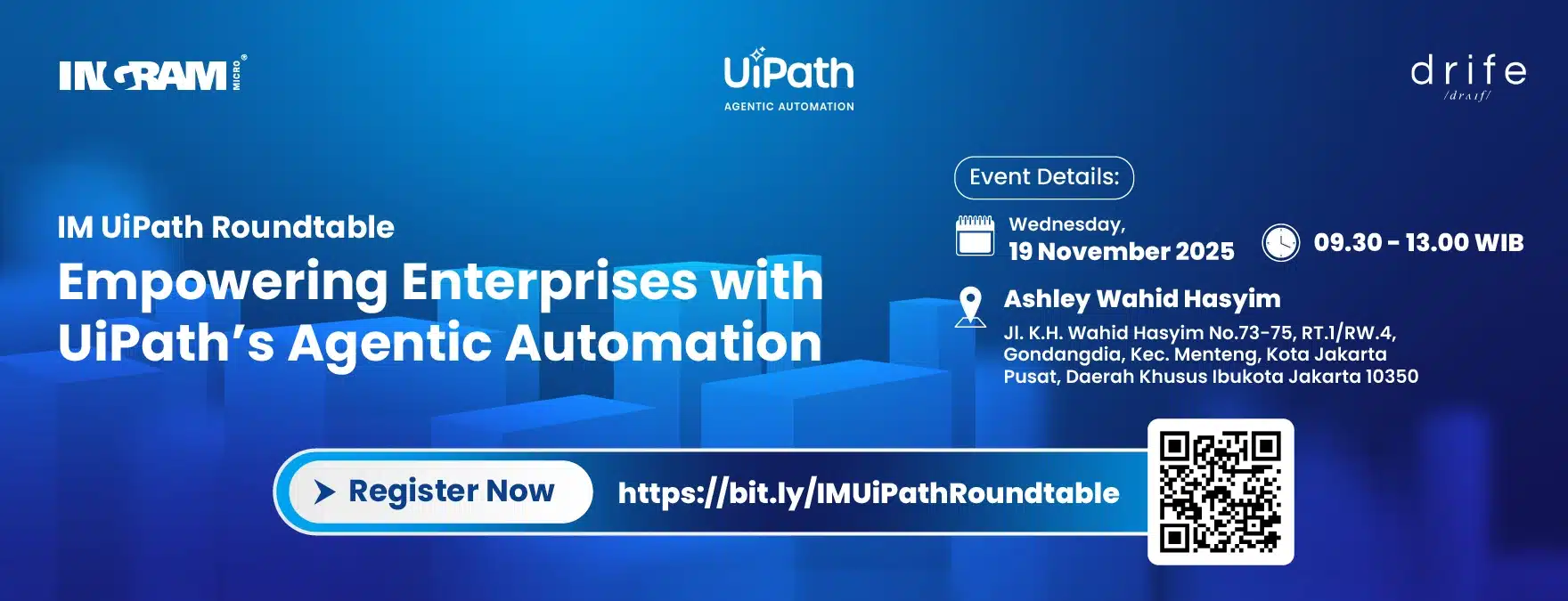 INGRAM MICRO®

UiPath
AGENTIC AUTOMATION

drife
/draɪf/

IM UiPath Roundtable
Empowering Enterprises with UiPath's Agentic Automation

Event Details:

Wednesday,
19 November 2025

09.30 - 13.00 WIB

Ashley Wahid Hasyim
Jl. K.H. Wahid Hasyim No.73-75, RT.1/RW.4, Gondangdia, Kec. Menteng, Kota Jakarta Pusat, Daerah Khusus Ibukota Jakarta 10350

Register Now

https://bit.ly/IMUiPathRoundtable